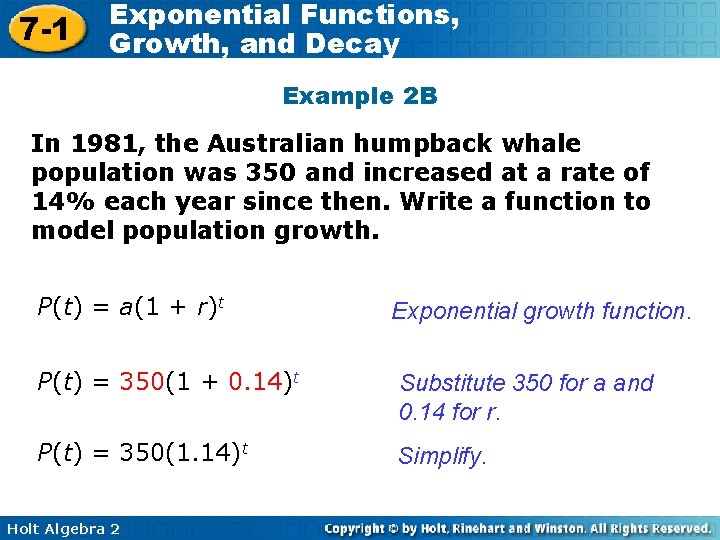 7-1 Exponential Functions, Growth, and Decay

Example 2B

In 1981, the Australian humpback whale population was 350 and increased at a rate of 14% each year since then. Write a function to model population growth.

$P(t) = a(1 + r)^t$

Exponential growth function.

$P(t) = 350(1 + 0.14)^t$

Substitute 350 for a and 0.14 for r.

$P(t) = 350(1.14)^t$

Simplify.

Holt Algebra 2

Copyright © by Holt, Rinehart and Winston. All Rights Reserved.